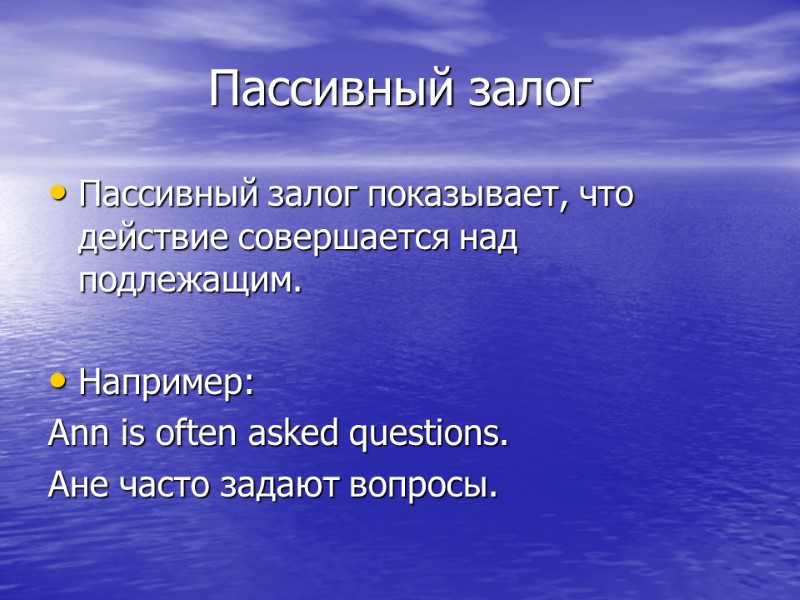 Пассивный залог

• Пассивный залог показывает, что действие совершается над подлежащим.

• Например:
Ann is often asked questions.
Ане часто задают вопросы.